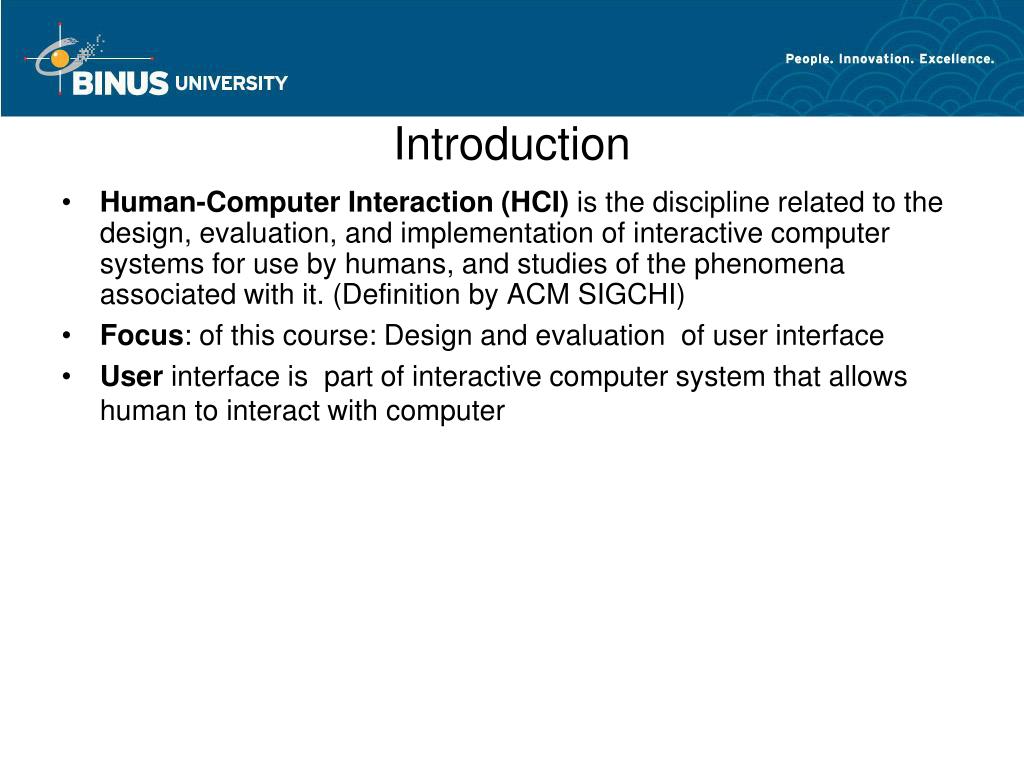 BINUS UNIVERSITY

People. Innovation. Excellence.

Introduction

• Human-Computer Interaction (HCI) is the discipline related to the design, evaluation, and implementation of interactive computer systems for use by humans, and studies of the phenomena associated with it. (Definition by ACM SIGCHI)

• Focus: of this course: Design and evaluation of user interface

• User interface is part of interactive computer system that allows human to interact with computer